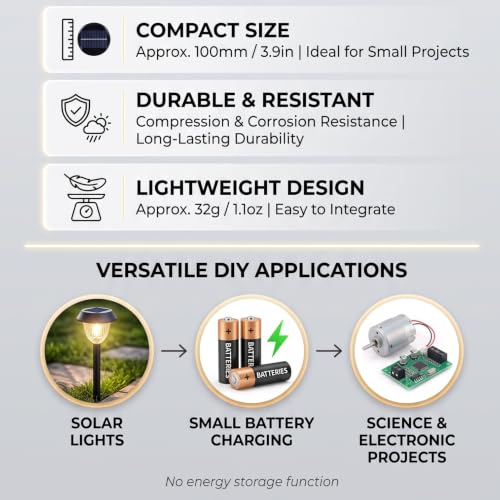 COMPACT SIZE
Approx. 100mm / 3.9in | Ideal for Small Projects

DURABLE & RESISTANT
Compression & Corrosion Resistance | Long-Lasting Durability

LIGHTWEIGHT DESIGN
Approx. 32g / 1.1oz | Easy to Integrate

VERSATILE DIY APPLICATIONS

BATTERIES
BATTERIES
BATTERIES

SOLAR LIGHTS

SMALL BATTERY CHARGING

SCIENCE & ELECTRONIC PROJECTS

No energy storage function